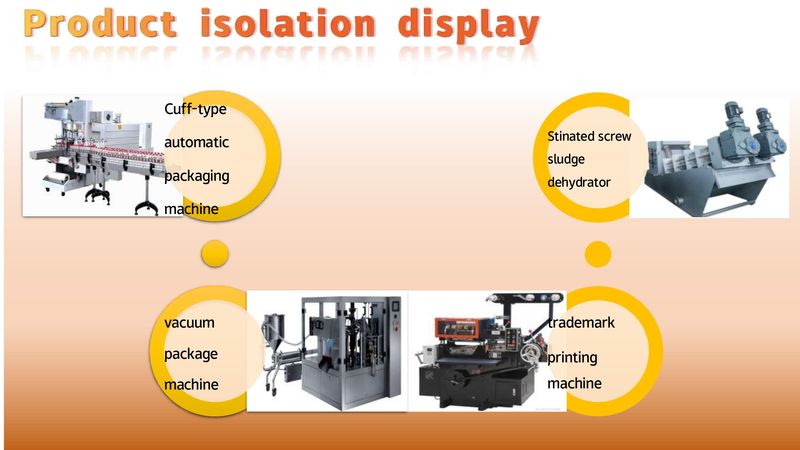 Product isolation display

Cuff-type automatic packaging machine

Stinated screw sludge dehydrator

vacuum package machine

trademark printing machine